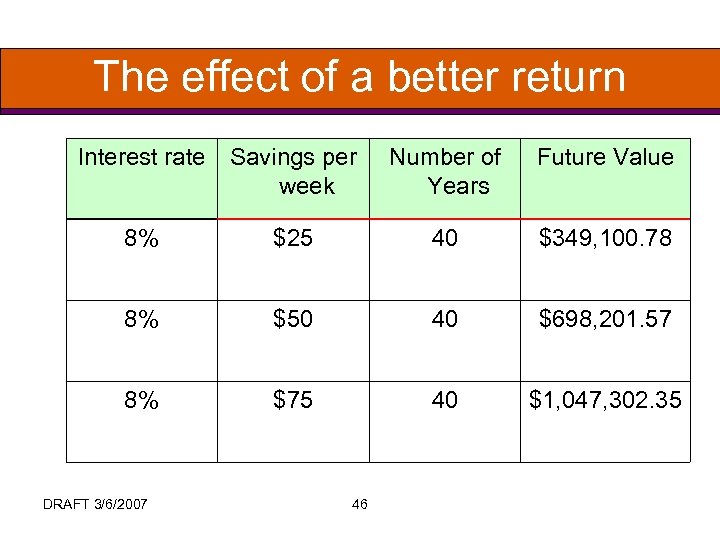 The effect of a better return

| Interest rate | Savings per week | Number of Years | Future Value |
|---|---|---|---|
| 8% | \$25 | 40 | \$349,100.78 |
| 8% | \$50 | 40 | \$698,201.57 |
| 8% | \$75 | 40 | \$1,047,302.35 |

DRAFT 3/6/2007

46